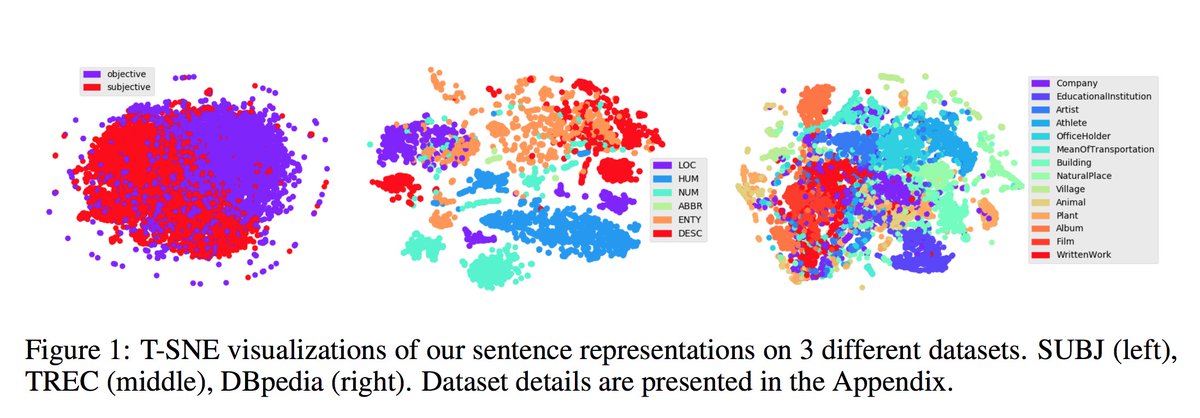 objective
subjective

LOC
HUM
NUM
ABBR
ENTY
DESC

Company
EducationalInstitution
Artist
Athlete
OfficeHolder
MeanOfTransportation
Building
NaturalPlace
Village
Animal
Plant
Album
Film
WrittenWork

Figure 1: T-SNE visualizations of our sentence representations on 3 different datasets. SUBJ (left), TREC (middle), DBpedia (right). Dataset details are presented in the Appendix.